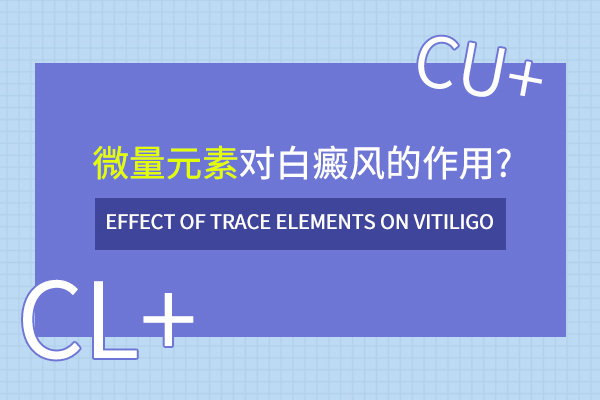 CU+

微量元素对白癜风的作用?

EFFECT OF TRACE ELEMENTS ON VITILIGO

CL+